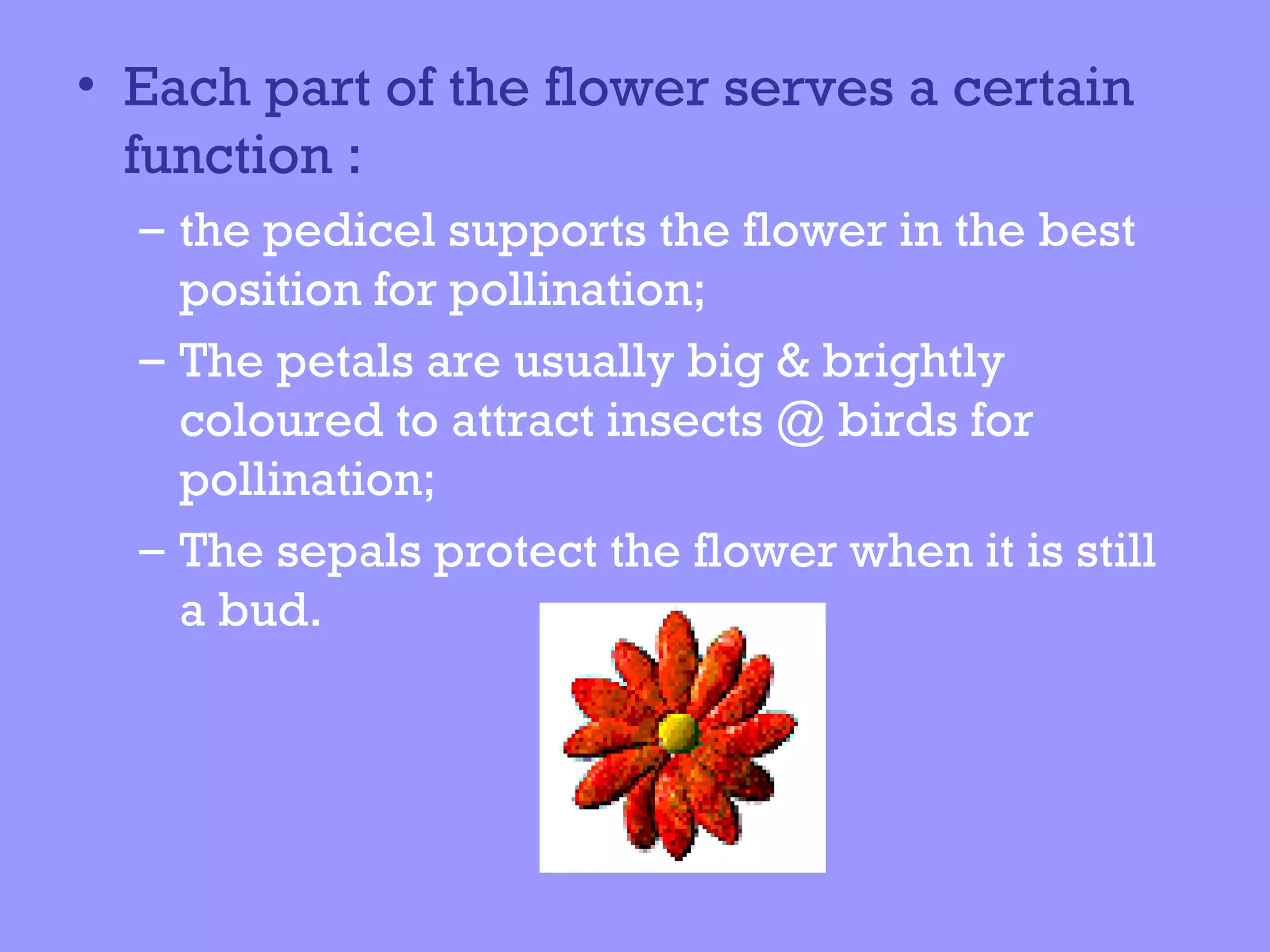 • Each part of the flower serves a certain function :

– the pedicel supports the flower in the best position for pollination;

– The petals are usually big & brightly coloured to attract insects @ birds for pollination;

– The sepals protect the flower when it is still a bud.